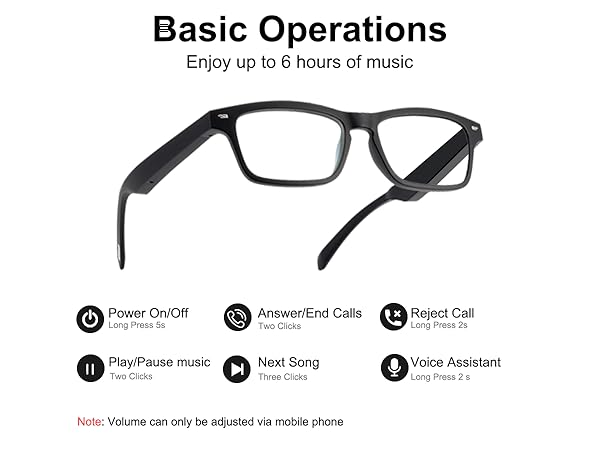 Basic Operations

Enjoy up to 6 hours of music

Power On/Off
Long Press 5s

Answer/End Calls
Two Clicks

Reject Call
Long Press 2s

Play/Pause music
Two Clicks

Next Song
Three Clicks

Voice Assistant
Long Press 2 s

Note: Volume can only be adjusted via mobile phone